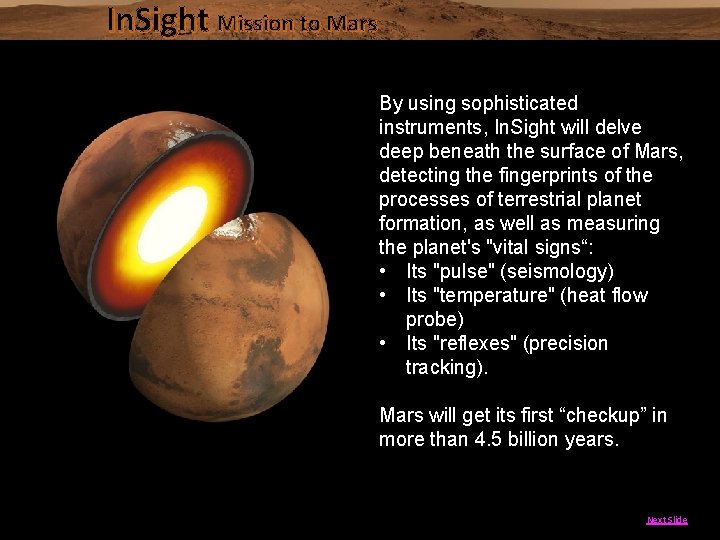 InSight Mission to Mars

By using sophisticated instruments, InSight will delve deep beneath the surface of Mars, detecting the fingerprints of the processes of terrestrial planet formation, as well as measuring the planet's "vital signs“:
• Its "pulse" (seismology)
• Its "temperature" (heat flow probe)
• Its "reflexes" (precision tracking).

Mars will get its first “checkup” in more than 4.5 billion years.

Next Slide